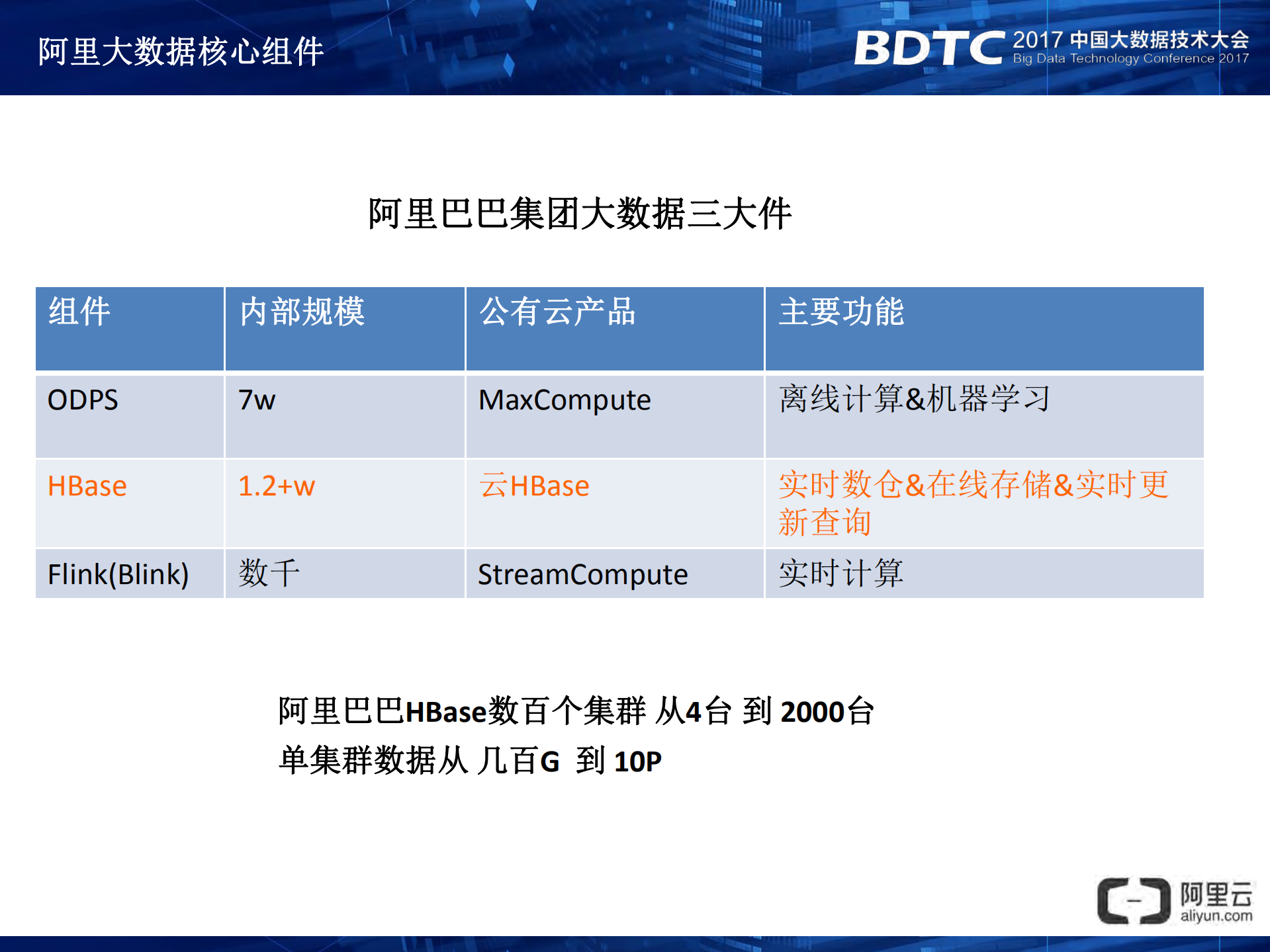 阿里大数据核心组件

BDTC 2017 中国大数据技术大会 Big Data Technology Conference 2017

阿里巴巴集团大数据三大件

| 组件 | 内部规模 | 公有云产品 | 主要功能 |
|---|---|---|---|
| ODPS | 7w | MaxCompute | 离线计算&机器学习 |
| HBase | 1.2+w | 云HBase | 实时数仓&在线存储&实时更新查询 |
| Flink(Blink) | 数千 | StreamCompute | 实时计算 |

阿里巴巴HBase数百个集群 从4台 到 2000台
单集群数据从 几百G 到 10P

阿里云 aliyun.com